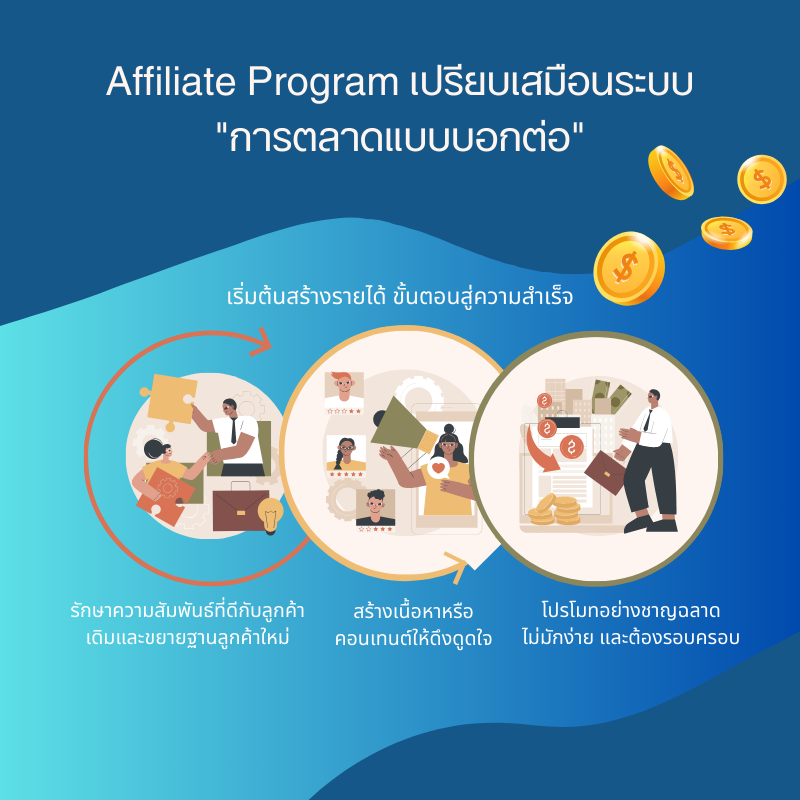 Affiliate Program เปรียบเสมือนระบบ "การตลาดแบบบอกต่อ"

เริ่มต้นสร้างรายได้ ขั้นตอนสู่ความสำเร็จ

รักษาความสัมพันธ์ที่ดีกับลูกค้าเดิมและขยายฐานลูกค้าใหม่

สร้างเนื้อหาหรือคอนเทนต์ให้ดึงดูดใจ

โปรโมทอย่างชาญฉลาด ไม่มักง่าย และต้องรอบครอบ